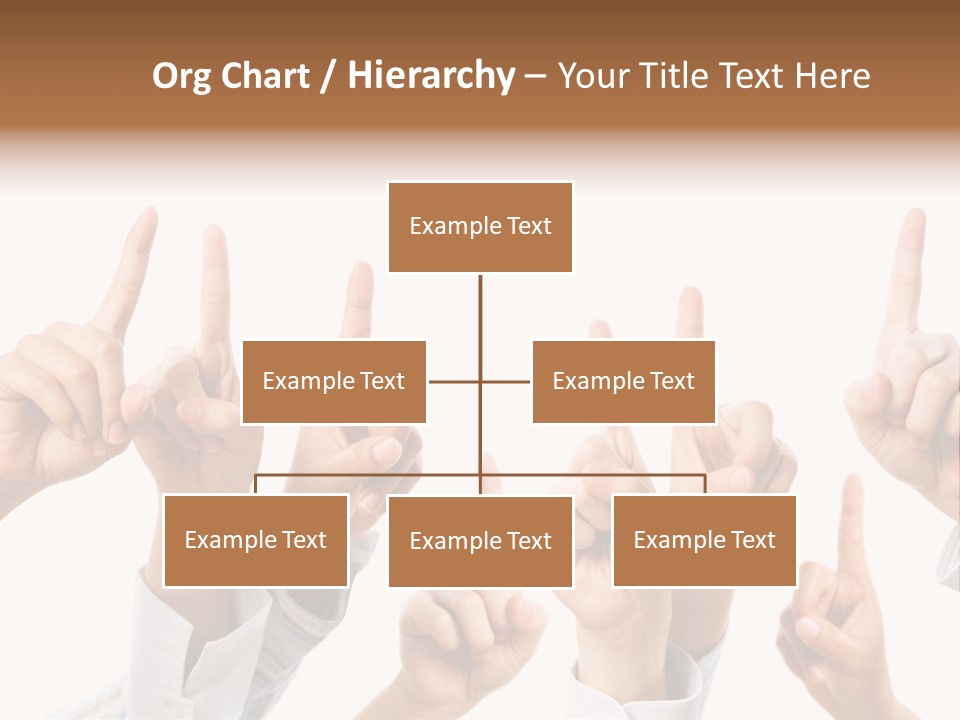 Org Chart / Hierarchy – Your Title Text Here

Example Text

Example Text

Example Text

Example Text

Example Text

Example Text